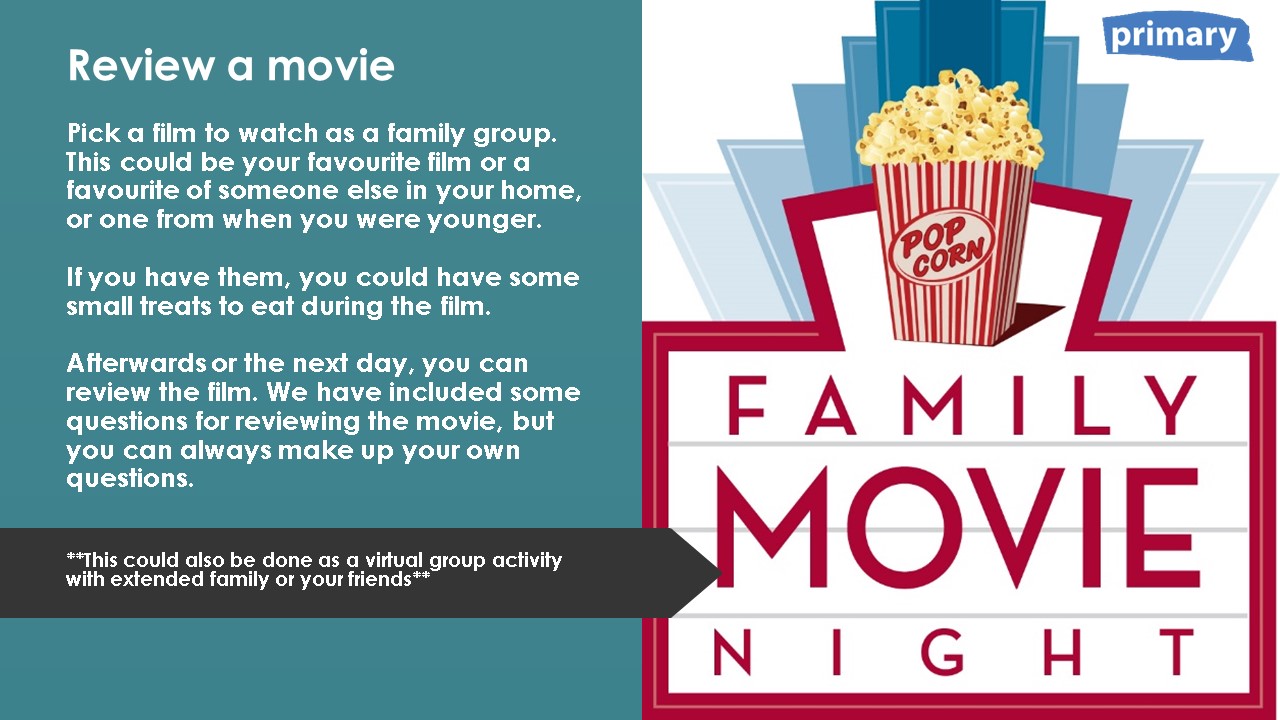 Review a movie

Pick a film to watch as a family group. This could be your favourite film or a favourite of someone else in your home, or one from when you were younger.

If you have them, you could have some small treats to eat during the film.

Afterwards or the next day, you can review the film. We have included some questions for reviewing the movie, but you can always make up your own questions.

**This could also be done as a virtual group activity with extended family or your friends**

primary

POP CORN

FAMILY
MOVIE
NIGHT